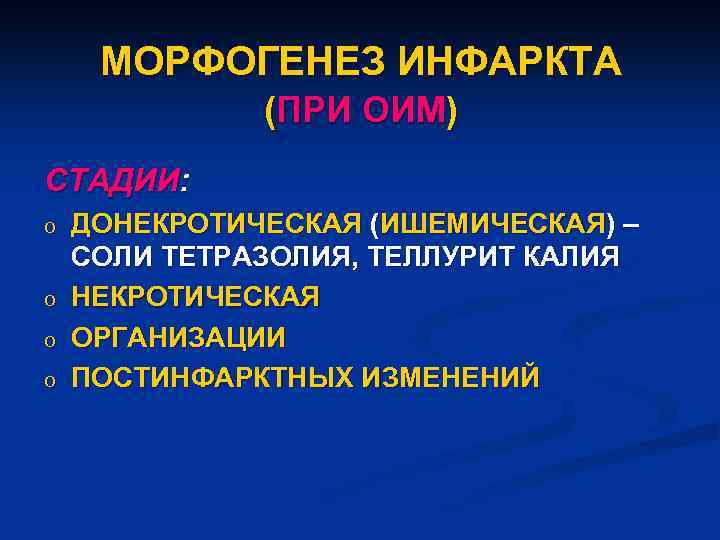 МОРФОГЕНЕЗ ИНФАРКТА
(ПРИ ОИМ)

СТАДИИ:

o ДОНЕКРОТИЧЕСКАЯ (ИШЕМИЧЕСКАЯ) – СОЛИ ТЕТРАЗОЛИЯ, ТЕЛЛУРИТ КАЛИЯ
o НЕКРОТИЧЕСКАЯ
o ОРГАНИЗАЦИИ
o ПОСТИНФАРКТНЫХ ИЗМЕНЕНИЙ